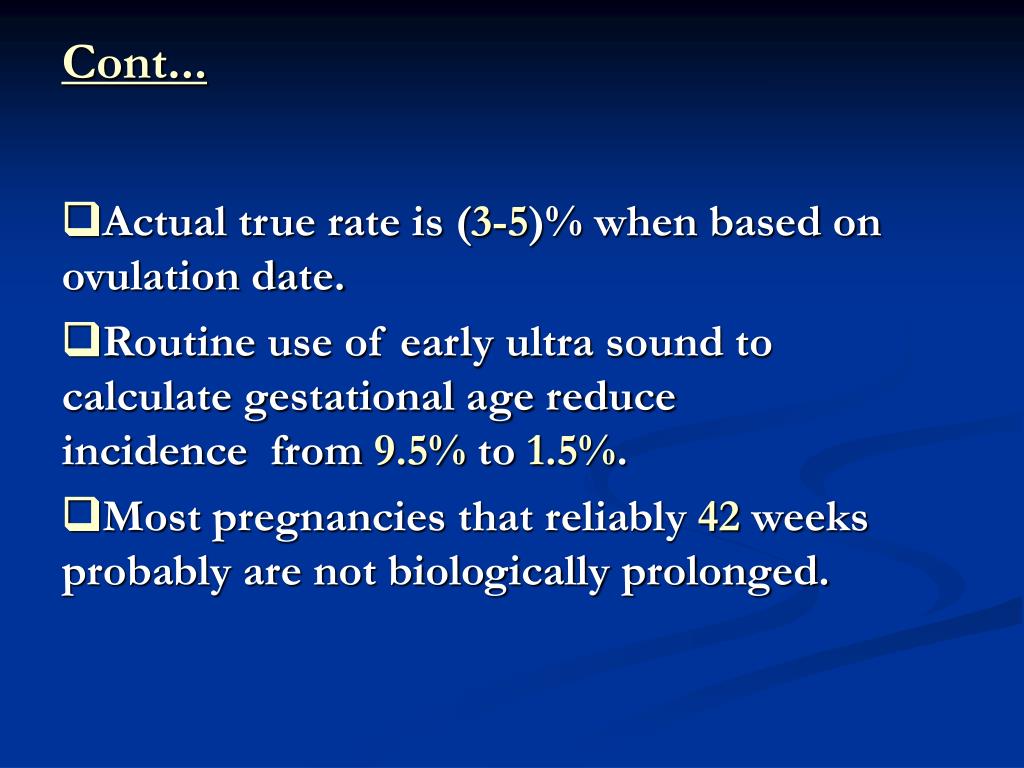 Cont...

❑Actual true rate is (3-5)% when based on ovulation date.

❑Routine use of early ultra sound to calculate gestational age reduce incidence from 9.5% to 1.5%.

❑Most pregnancies that reliably 42 weeks probably are not biologically prolonged.